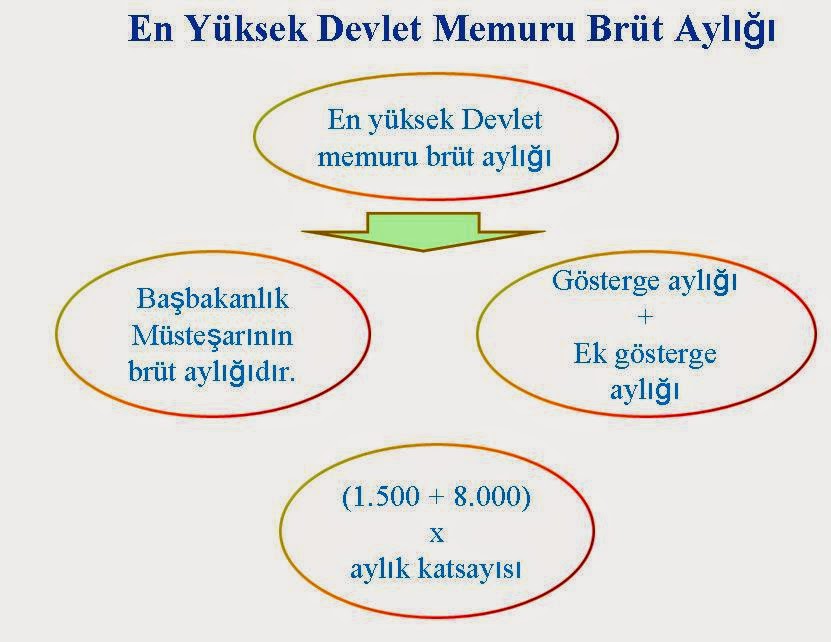 En Yüksek Devlet Memuru Brüt Aylığı

En yüksek Devlet memuru brüt aylığı

Başbakanlık Müsteşarının brüt aylığıdır.

Gösterge aylığı
+
Ek gösterge aylığı

(1.500 + 8.000)
x
aylık katsayısı